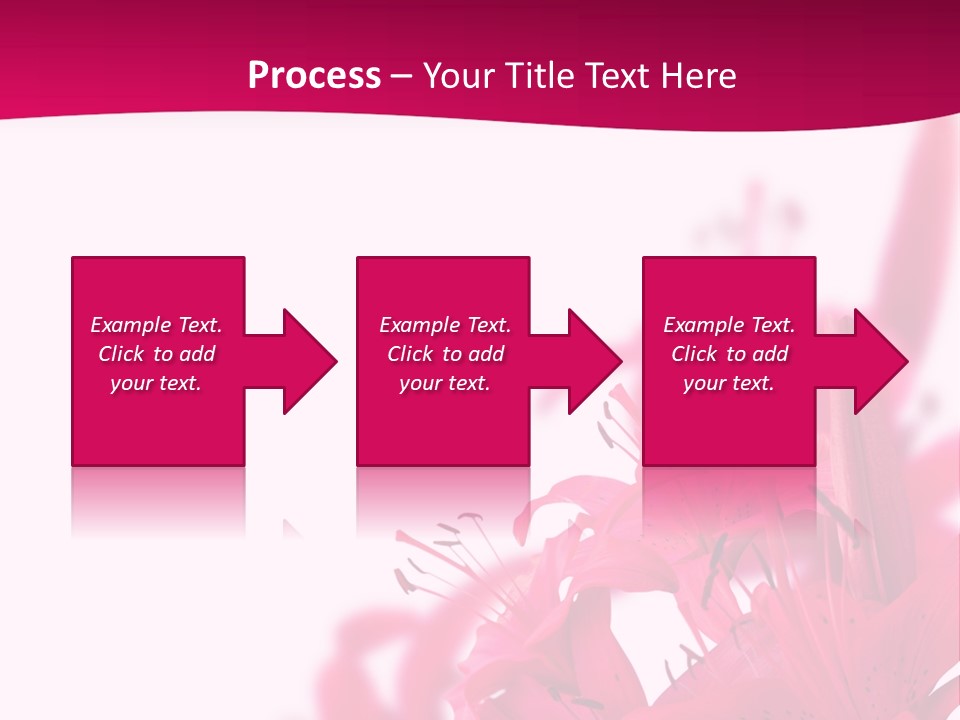 Process – Your Title Text Here

Example Text. Click to add your text.

Example Text. Click to add your text.

Example Text. Click to add your text.